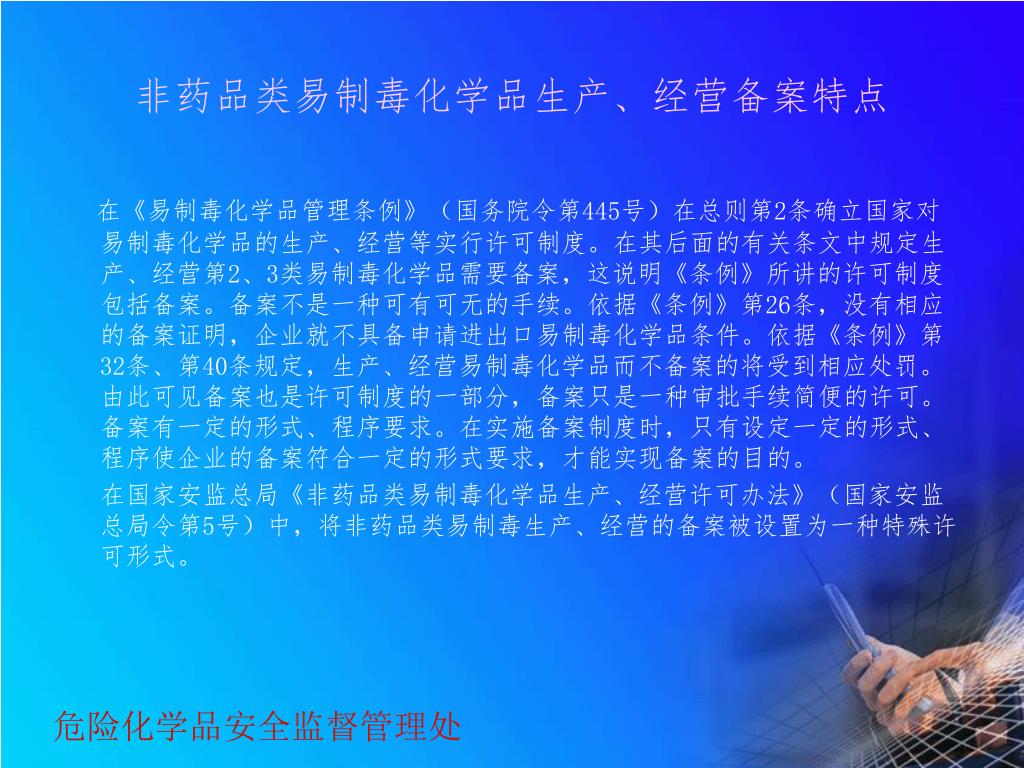 非药品类易制毒化学品生产、经营备案特点

在《易制毒化学品管理条例》（国务院令第445号）在总则第2条确立国家对易制毒化学品的生产、经营等实行许可制度。在其后面的有关条文中规定生产、经营第2、3类易制毒化学品需要备案，这说明《条例》所讲的许可制度包括备案。备案不是一种可有可无的手续。依据《条例》第26条，没有相应的备案证明，企业就不具备申请进出口易制毒化学品条件。依据《条例》第32条、第40条规定，生产、经营易制毒化学品而不备案的将受到相应处罚。由此可见备案也是许可制度的一部分，备案只是一种审批手续简便的许可。备案有一定的形式、程序要求。在实施备案制度时，只有设定一定的形式、程序使企业的备案符合一定的形式要求，才能实现备案的目的。

在国家安监总局《非药品类易制毒化学品生产、经营许可办法》（国家安监总局令第5号）中，将非药品类易制毒生产、经营的备案被设置为一种特殊许可形式。

危险化学品安全监督管理处